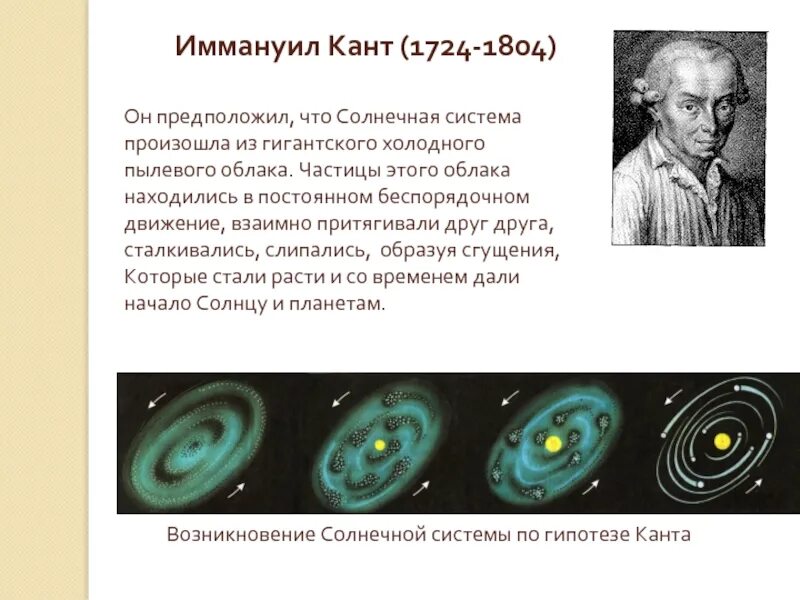 Иммануил Кант (1724-1804)

Он предположил, что Солнечная система произошла из гигантского холодного пылевого облака. Частицы этого облака находились в постоянном беспорядочном движение, взаимно притягивали друг друга, сталкивались, слипались, образуя сгущения, Которые стали расти и со временем дали начало Солнцу и планетам.

Возникновение Солнечной системы по гипотезе Канта